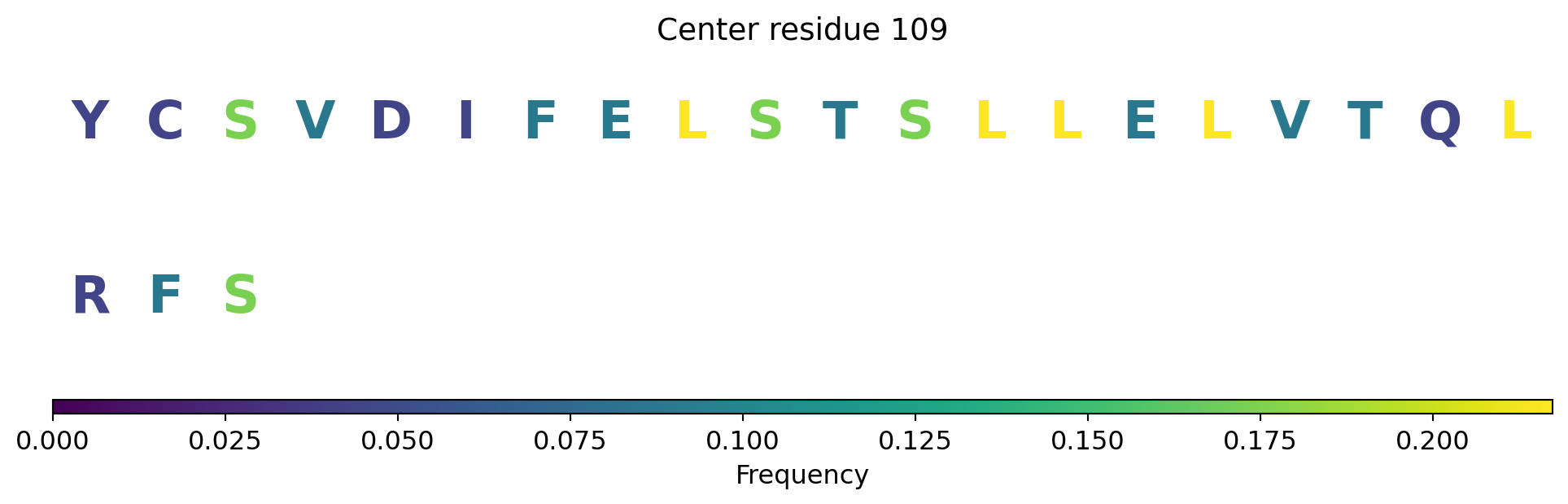 Center residue 109

Y C S V D I F E L S T S L L E L V T Q L

R F S

0.000 0.025 0.050 0.075 0.100 0.125 0.150 0.175 0.200

Frequency